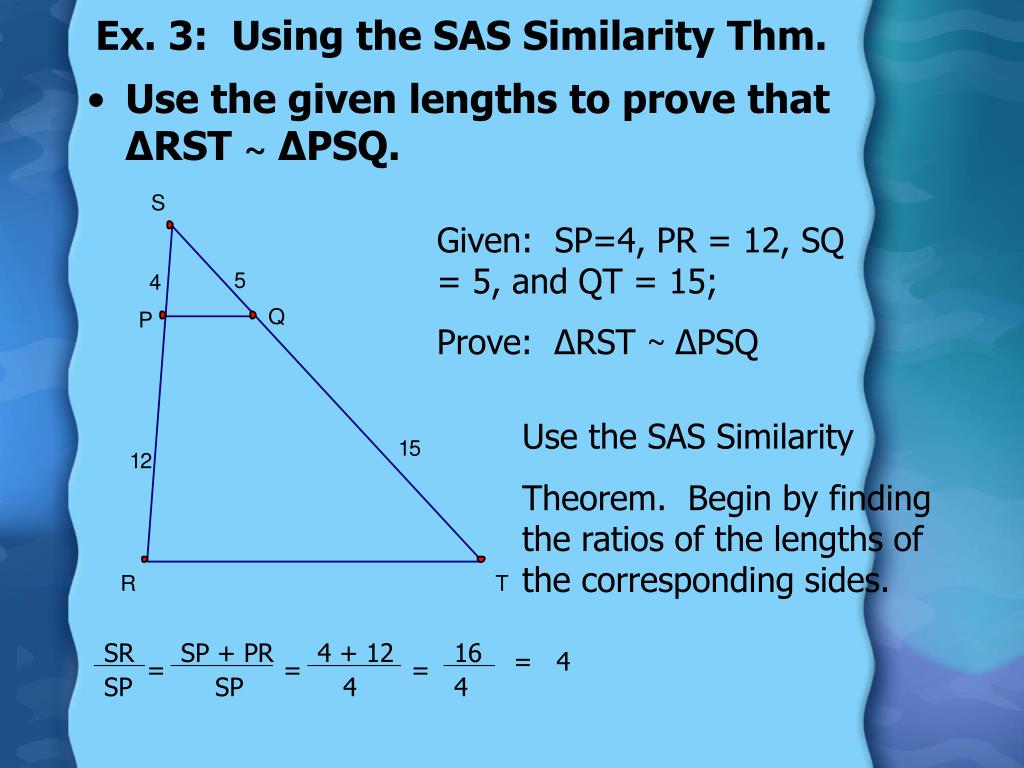 Ex. 3: Using the SAS Similarity Thm.

• Use the given lengths to prove that ΔRST ~ ΔPSQ.

S
4
5
P
Q
12
15
R
T

Given: SP=4, PR = 12, SQ = 5, and QT = 15;

Prove: ΔRST ~ ΔPSQ

Use the SAS Similarity

Theorem. Begin by finding the ratios of the lengths of the corresponding sides.

$\frac{SR}{SP} = \frac{SP + PR}{SP} = \frac{4 + 12}{4} = \frac{16}{4} = 4$